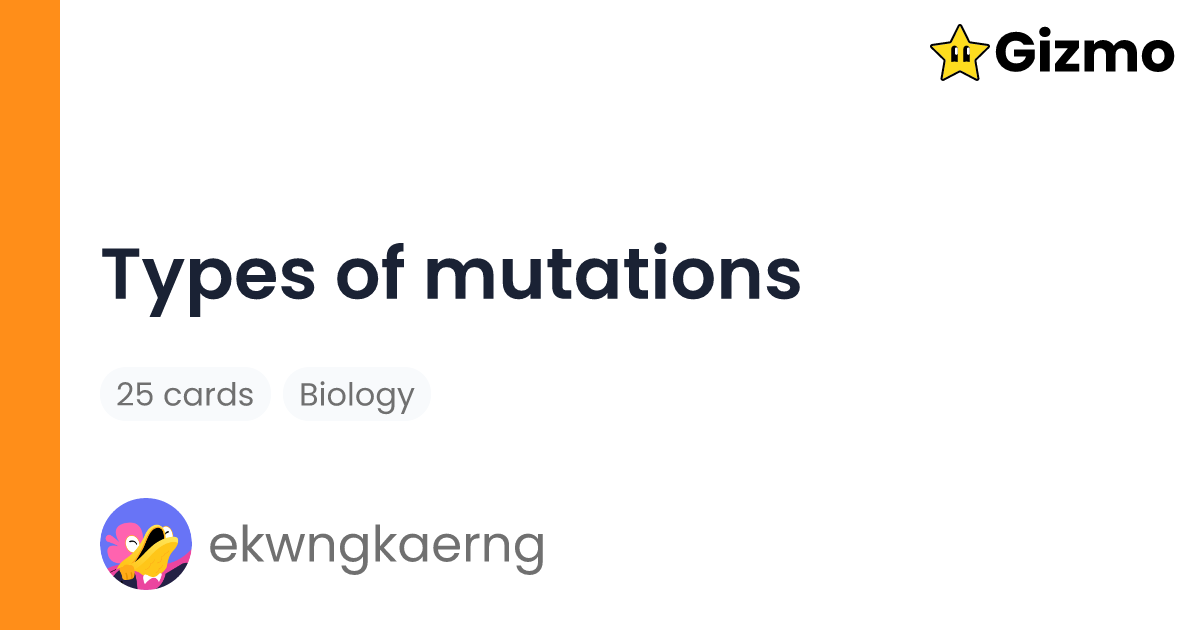 Gizmo

Types of mutations

25 cards

Biology

ekwngkaerng